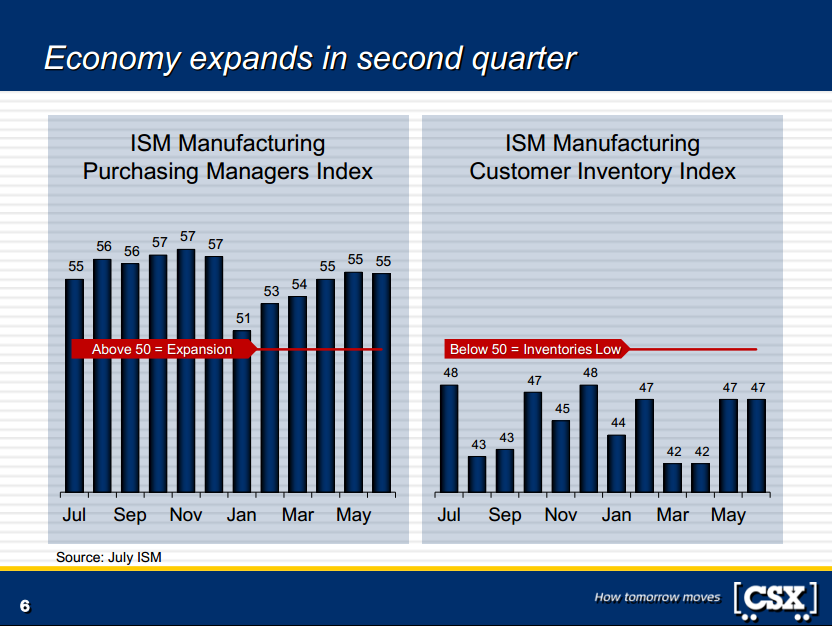 Economy expands in second quarter

ISM Manufacturing
Purchasing Managers Index

55 56 56 57 57 57 51 53 54 55 55 55

Above 50 = Expansion

Jul Sep Nov Jan Mar May

ISM Manufacturing
Customer Inventory Index

Below 50 = Inventories Low

48 43 43 47 45 48 44 47 42 42 47 47

Jul Sep Nov Jan Mar May

Source: July ISM

6

How tomorrow moves

CSX